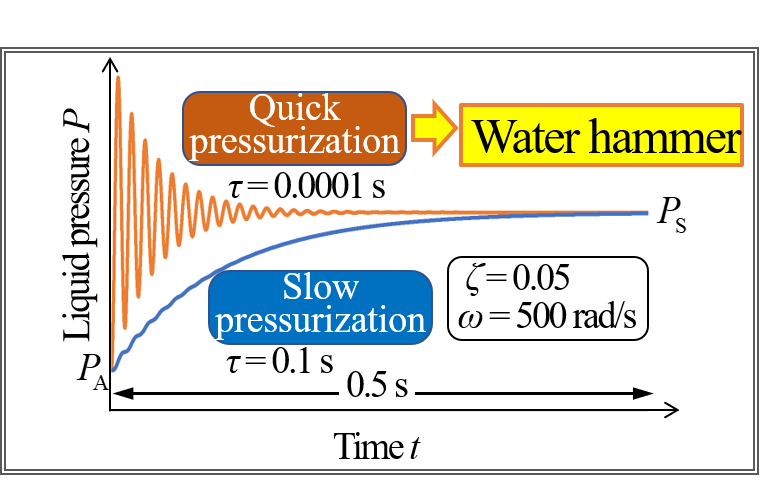 Liquid pressure $P$

Quick pressurization

Water hammer

$\tau = 0.0001$ s

$P_S$

Slow pressurization

$\zeta = 0.05$
$\omega = 500$ rad/s

$\tau = 0.1$ s

$P_A$

0.5 s

Time $t$